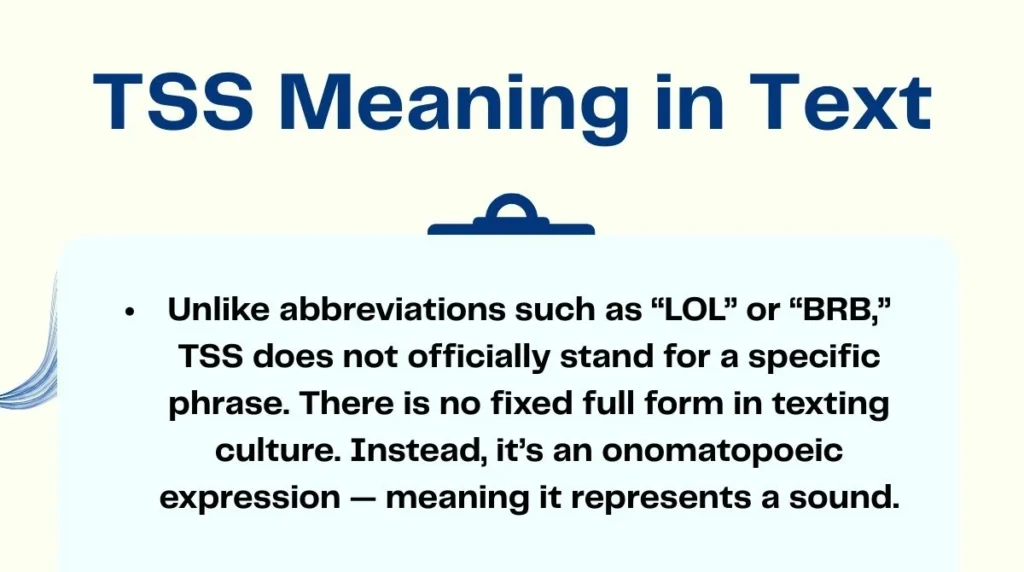 TSS Meaning in Text

• Unlike abbreviations such as “LOL” or “BRB,” TSS does not officially stand for a specific phrase. There is no fixed full form in texting culture. Instead, it’s an onomatopoeic expression — meaning it represents a sound.